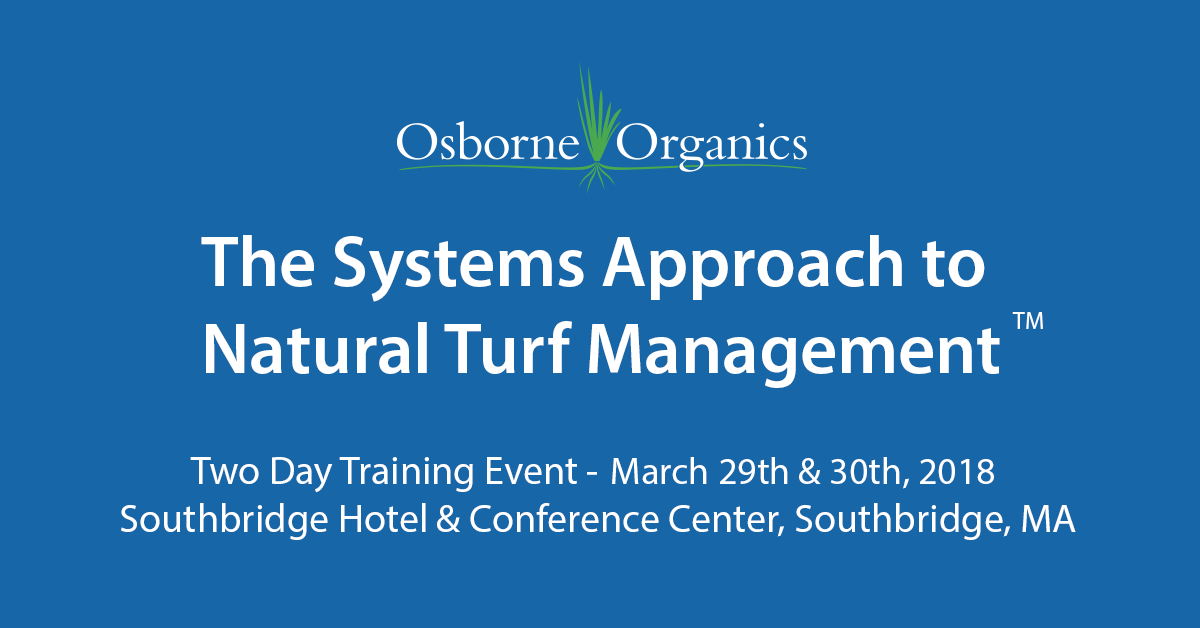 Osborne Organics

The Systems Approach to Natural Turf Management ™

Two Day Training Event - March 29th & 30th, 2018
Southbridge Hotel & Conference Center, Southbridge, MA